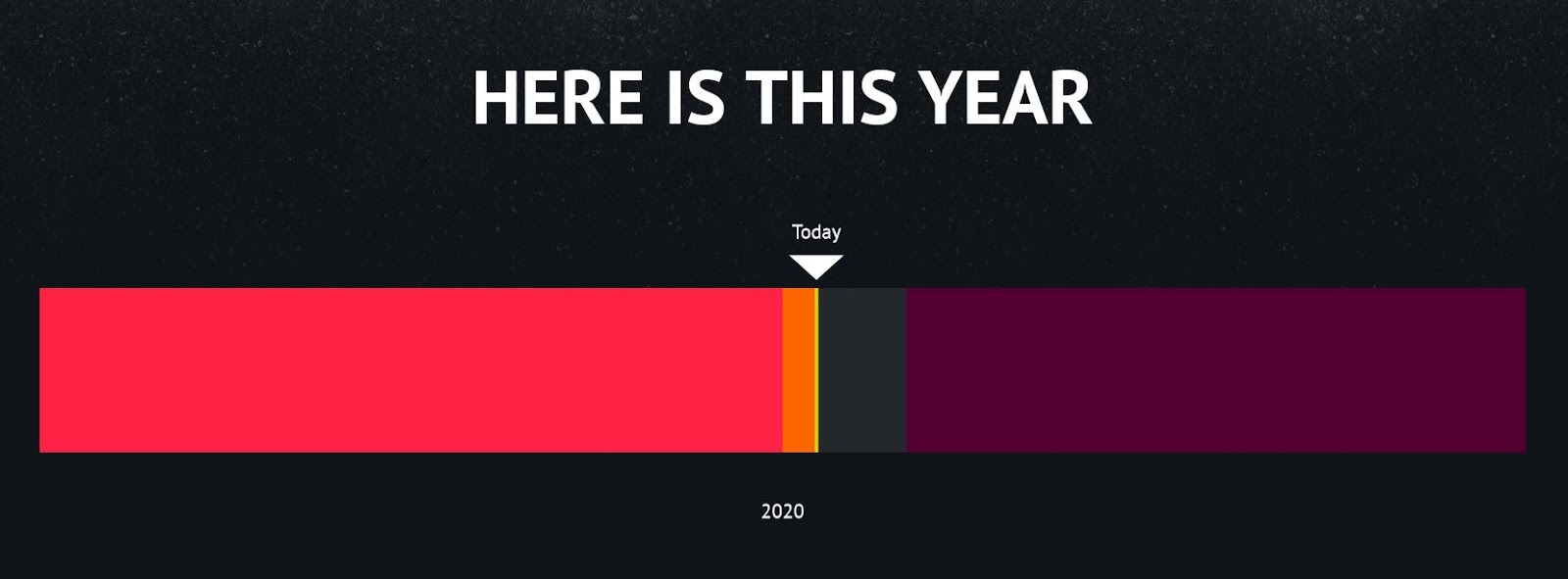 HERE IS THIS YEAR

Today

2020